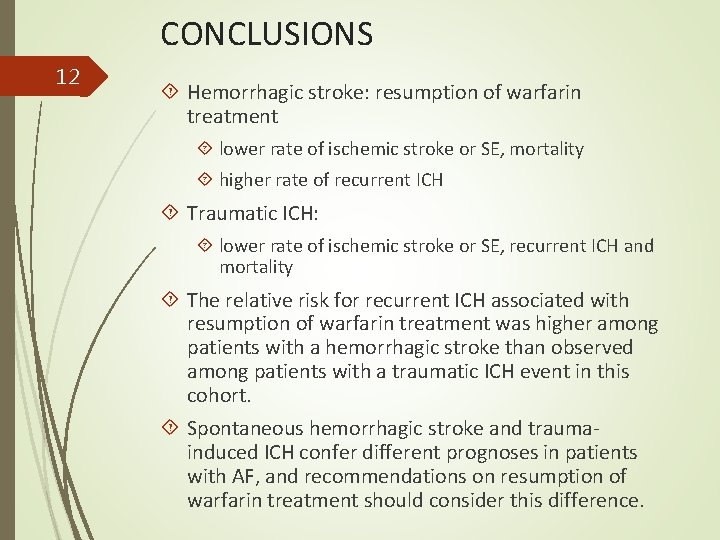 CONCLUSIONS

12

Hemorrhagic stroke: resumption of warfarin treatment

lower rate of ischemic stroke or SE, mortality

higher rate of recurrent ICH

Traumatic ICH:

lower rate of ischemic stroke or SE, recurrent ICH and mortality

The relative risk for recurrent ICH associated with resumption of warfarin treatment was higher among patients with a hemorrhagic stroke than observed among patients with a traumatic ICH event in this cohort.

Spontaneous hemorrhagic stroke and trauma-induced ICH confer different prognoses in patients with AF, and recommendations on resumption of warfarin treatment should consider this difference.